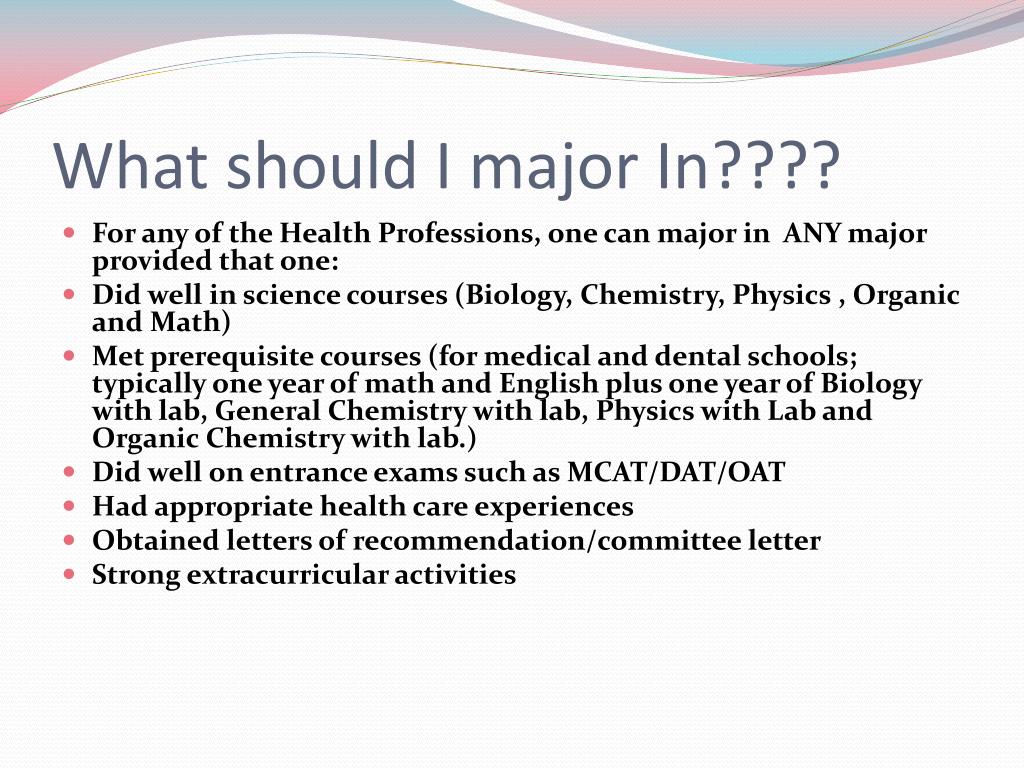 What should I major In????

- For any of the Health Professions, one can major in  ANY major provided that one:
- Did well in science courses (Biology, Chemistry, Physics , Organic and Math)
- Met prerequisite courses (for medical and dental schools; typically one year of math and English plus one year of Biology with lab, General Chemistry with lab, Physics with Lab and Organic Chemistry with lab.)
- Did well on entrance exams such as MCAT/DAT/OAT
- Had appropriate health care experiences
- Obtained letters of recommendation/committee letter
- Strong extracurricular activities